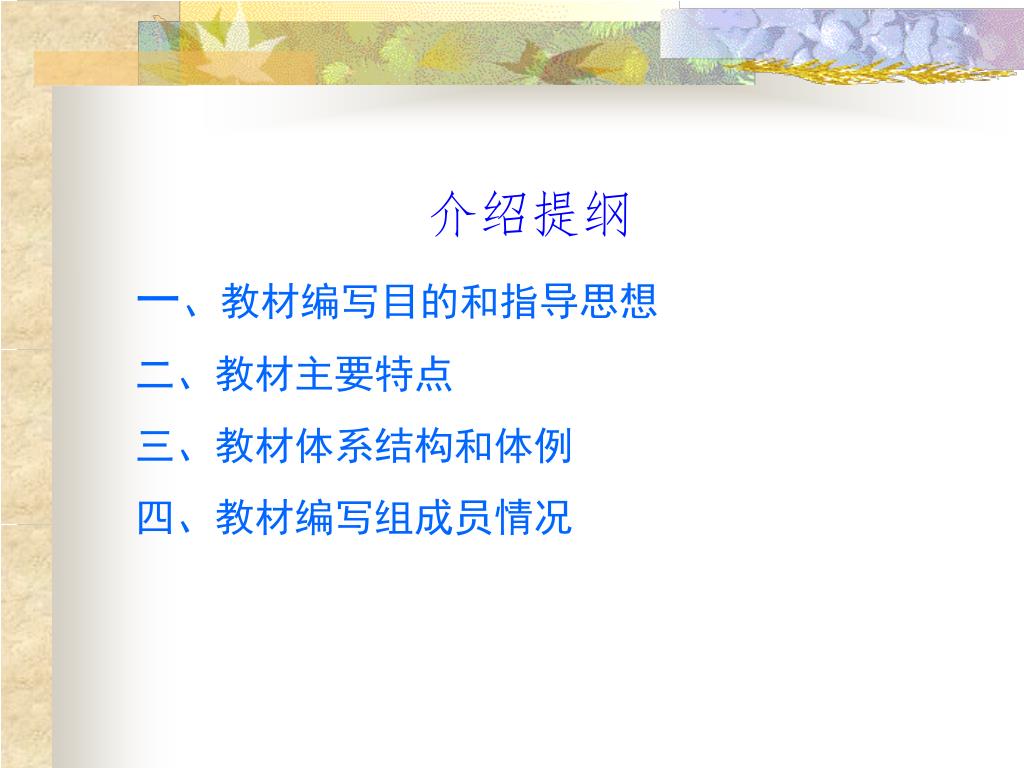 介绍提纲

一、教材编写目的和指导思想

二、教材主要特点

三、教材体系结构和体例

四、教材编写组成员情况